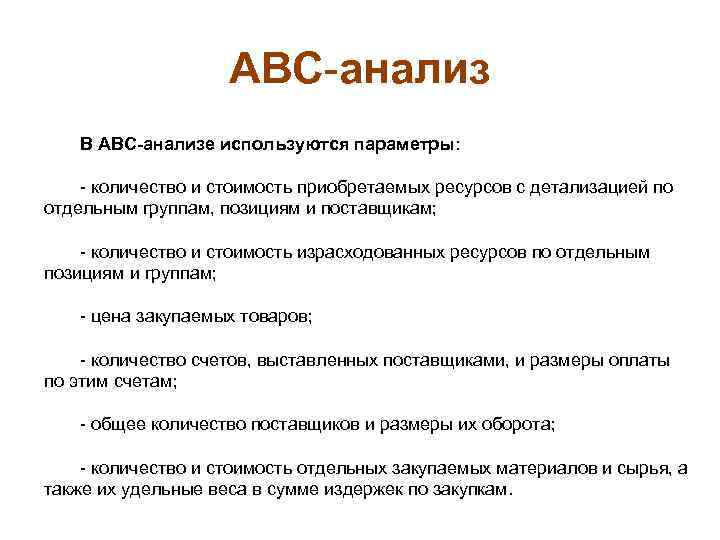 АВС-анализ

В АВС-анализе используются параметры:

- количество и стоимость приобретаемых ресурсов с детализацией по отдельным группам, позициям и поставщикам;

- количество и стоимость израсходованных ресурсов по отдельным позициям и группам;

- цена закупаемых товаров;

- количество счетов, выставленных поставщиками, и размеры оплаты по этим счетам;

- общее количество поставщиков и размеры их оборота;

- количество и стоимость отдельных закупаемых материалов и сырья, а также их удельные веса в сумме издержек по закупкам.